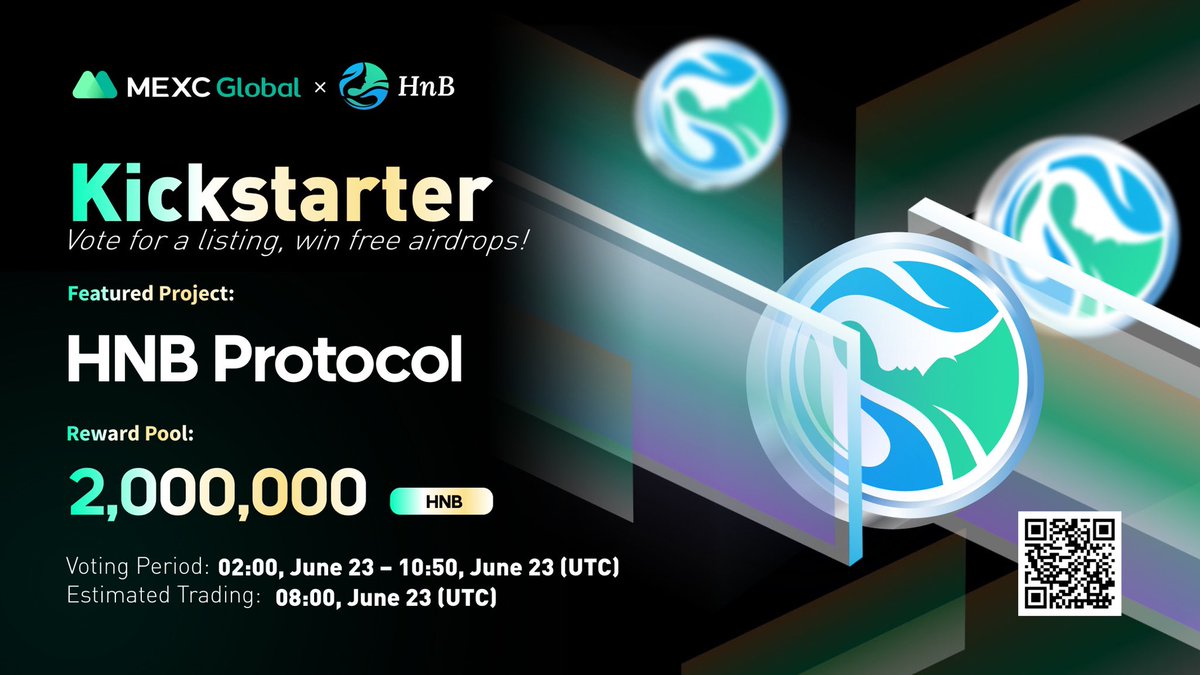 MEXC Global × HnB

Kickstarter
Vote for a listing, win free airdrops!

Featured Project:

HNB Protocol

Reward Pool:

2,000,000 HNB

Voting Period: 02:00, June 23 – 10:50, June 23 (UTC)
Estimated Trading: 08:00, June 23 (UTC)